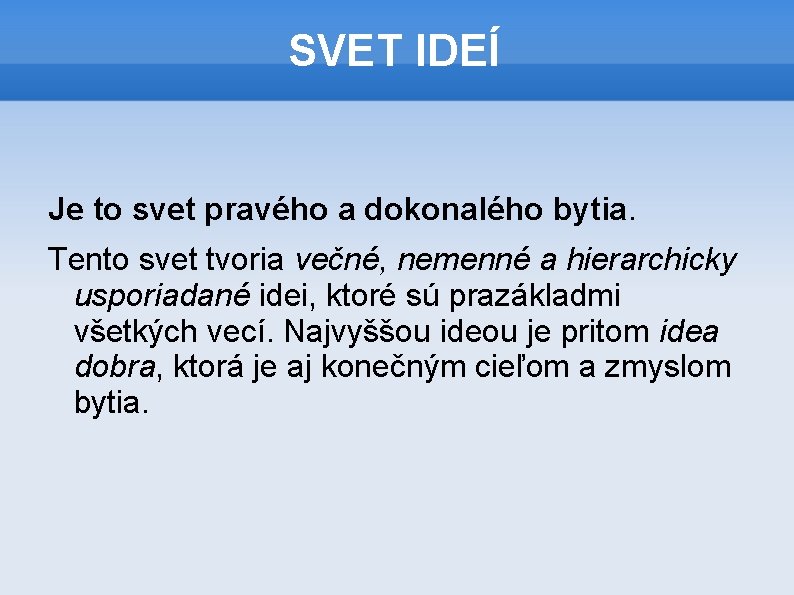 SVET IDEÍ

Je to svet pravého a dokonalého bytia.

Tento svet tvoria večné, nemenné a hierarchicky usporiadané idei, ktoré sú prazákladmi všetkých vecí. Najvyššou ideou je pritom idea dobra, ktorá je aj konečným cieľom a zmyslom bytia.